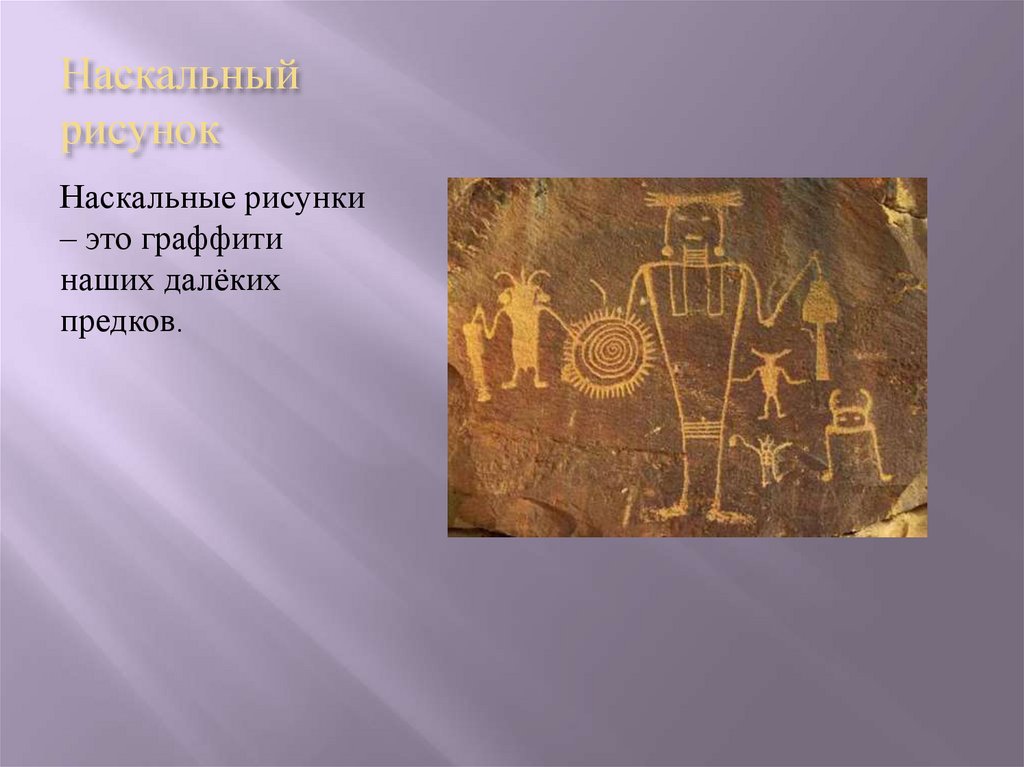 Наскальный рисунок

Наскальные рисунки – это граффити наших далёких предков.